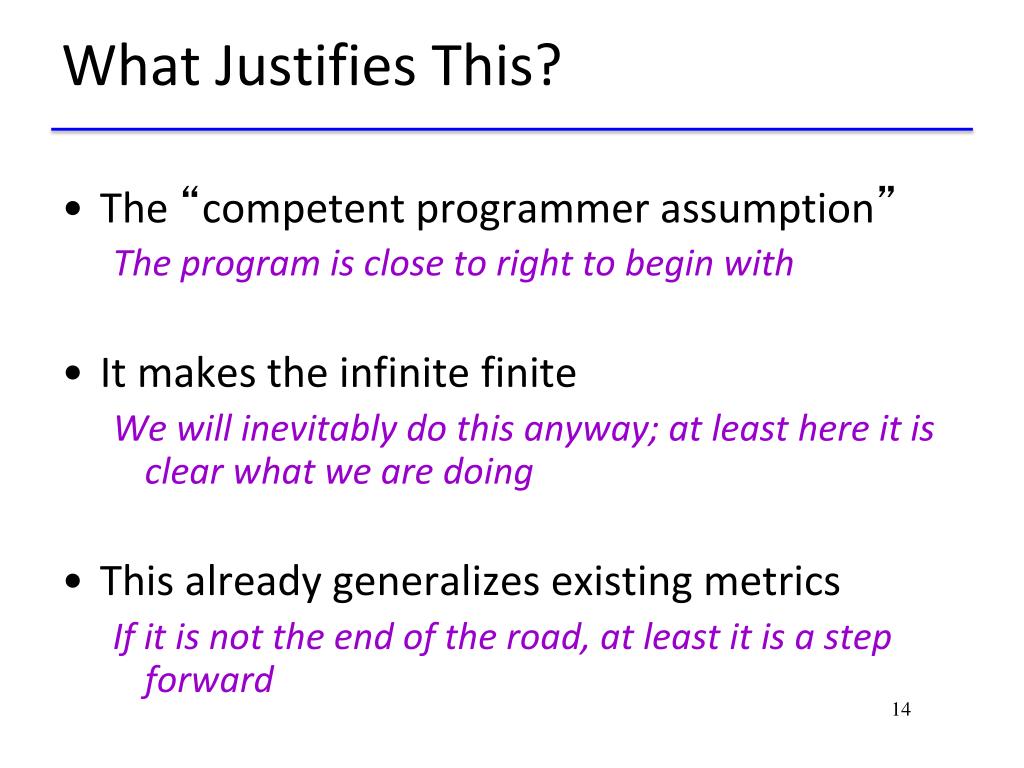 What Justifies This?

• The “competent programmer assumption”
The program is close to right to begin with

• It makes the infinite finite
We will inevitably do this anyway; at least here it is clear what we are doing

• This already generalizes existing metrics
If it is not the end of the road, at least it is a step forward

14